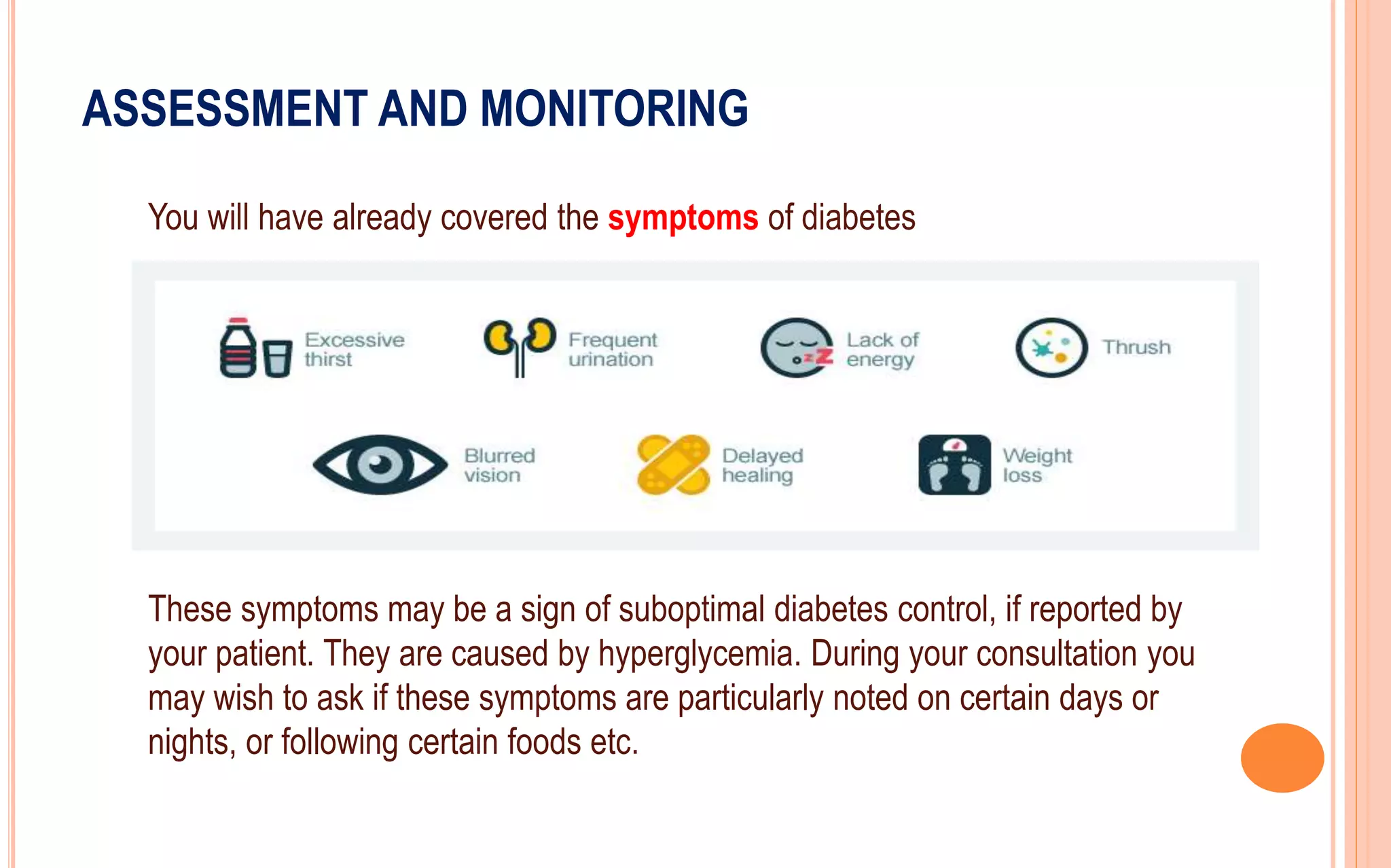 ASSESSMENT AND MONITORING

You will have already covered the symptoms of diabetes

Excessive thirst

Frequent urination

Lack of energy

Thrush

Blurred vision

Delayed healing

Weight loss

These symptoms may be a sign of suboptimal diabetes control, if reported by your patient. They are caused by hyperglycemia. During your consultation you may wish to ask if these symptoms are particularly noted on certain days or nights, or following certain foods etc.